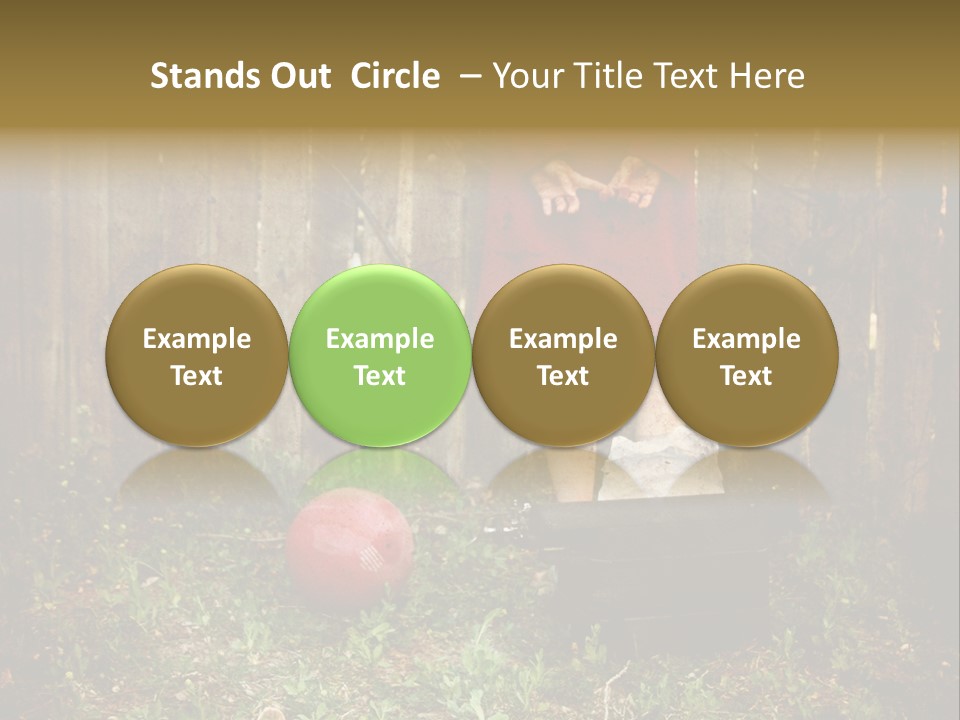 Stands Out Circle – Your Title Text Here

Example Text

Example Text

Example Text

Example Text